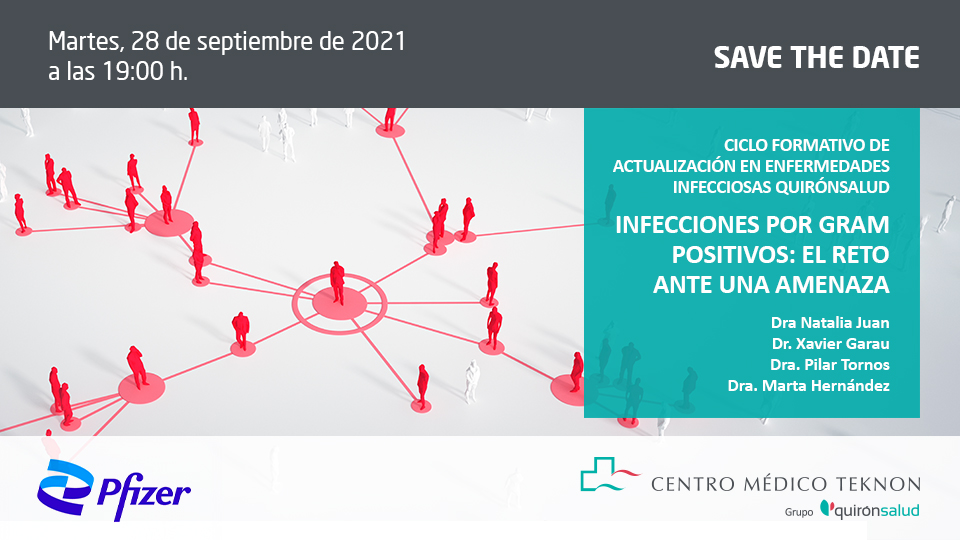 Martes, 28 de septiembre de 2021
a las 19:00 h.

SAVE THE DATE

CICLO FORMATIVO DE ACTUALIZACIÓN EN ENFERMEDADES INFECCIOSAS QUIRÓNSALUD

INFECCIONES POR GRAM POSITIVOS: EL RETO ANTE UNA AMENAZA

Dra Natalia Juan
Dr. Xavier Garau
Dra. Pilar Tornos
Dra. Marta Hernández

Pfizer

CENTRO MÉDICO TEKNON
Grupo quirónsalud